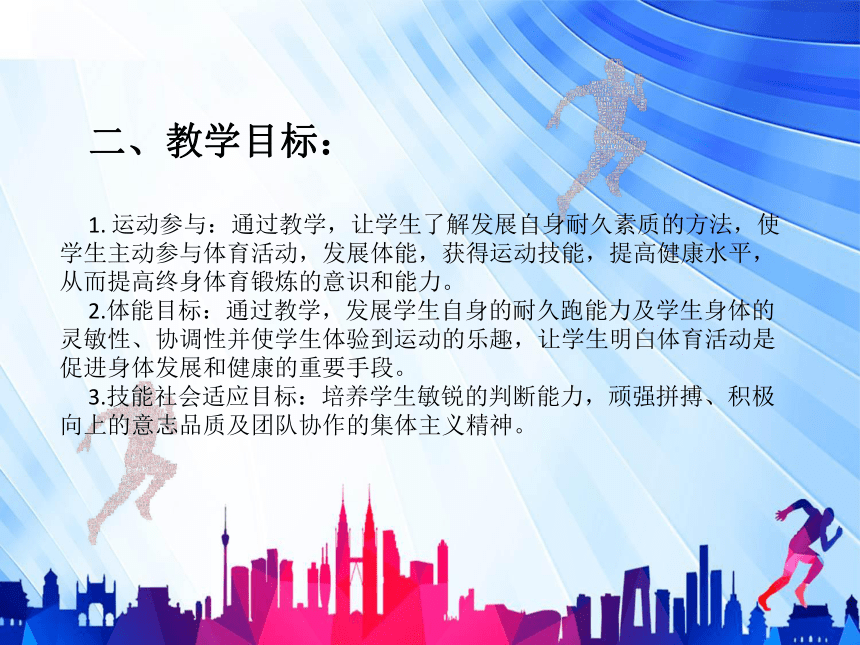 二、教学目标：

1. 运动参与：通过教学，让学生了解发展自身耐久素质的方法，使学生主动参与体育活动，发展体能，获得运动技能，提高健康水平，从而提高终身体育锻炼的意识和能力。

2.体能目标：通过教学，发展学生自身的耐久跑能力及学生身体的灵敏性、协调性并使学生体验到运动的乐趣，让学生明白体育活动是促进身体发展和健康的重要手段。

3.技能社会适应目标：培养学生敏锐的判断能力，顽强拼搏、积极向上的意志品质及团队协作的集体主义精神。